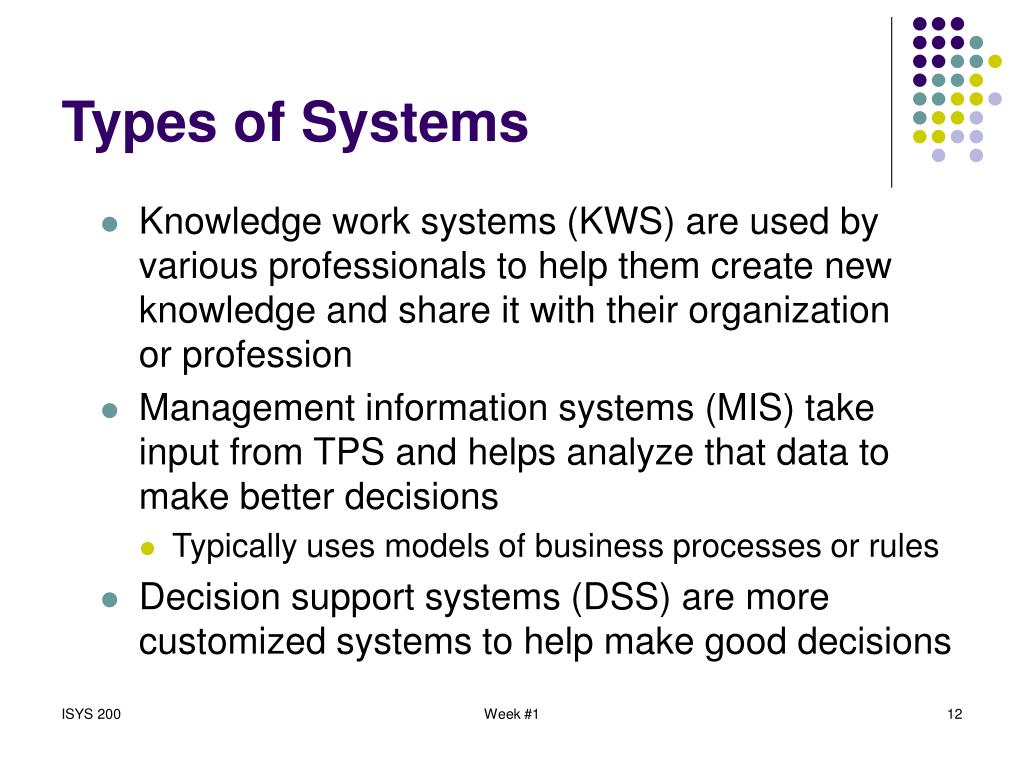 Types of Systems

- Knowledge work systems (KWS) are used by various professionals to help them create new knowledge and share it with their organization or profession
- Management information systems (MIS) take input from TPS and helps analyze that data to make better decisions
  - Typically uses models of business processes or rules
- Decision support systems (DSS) are more customized systems to help make good decisions

ISYS 200

Week #1

12